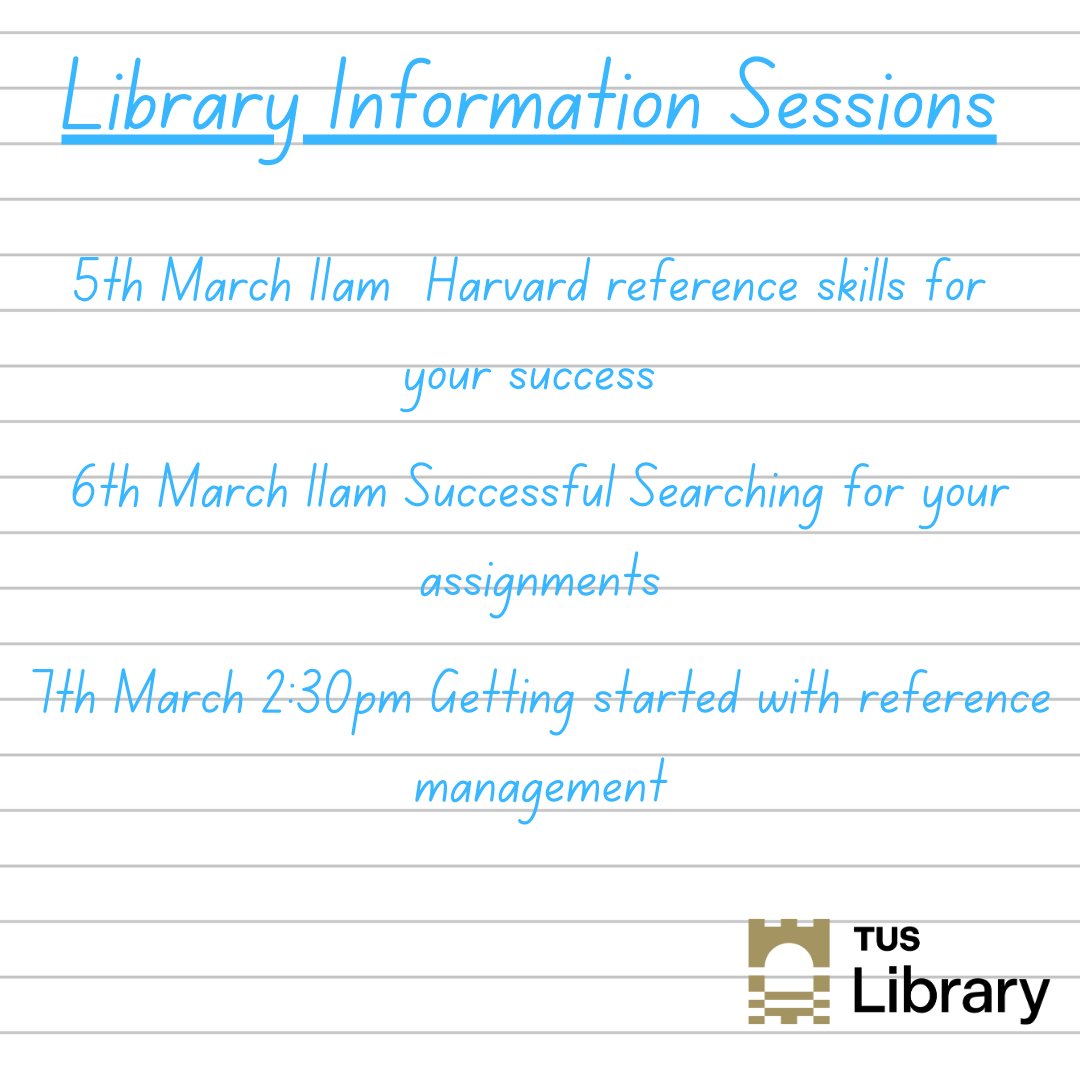 Library Information Sessions

5th March 11am  Harvard reference skills for your success

6th March 11am Successful Searching for your assignments

7th March 2:30pm Getting started with reference management

TUS
Library